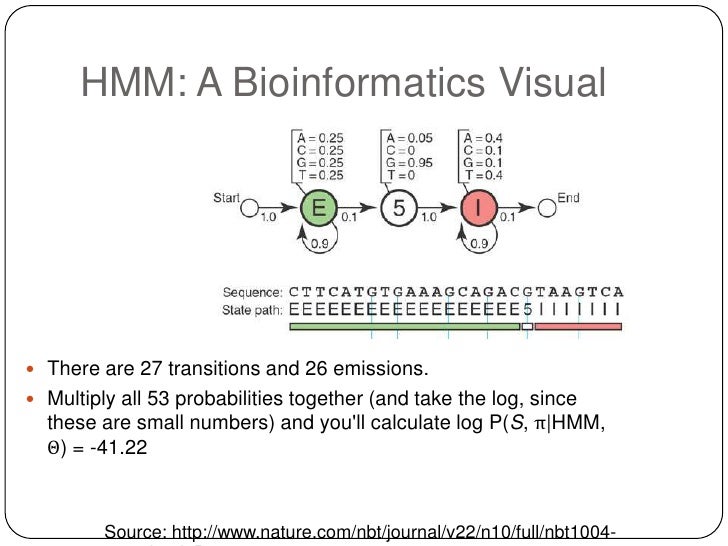 HMM: A Bioinformatics Visual

A = 0.25
C = 0.25
G = 0.25
T = 0.25

A = 0.05
C = 0
G = 0.95
T = 0

A = 0.4
C = 0.1
G = 0.1
T = 0.4

Start 1.0 E 0.1 5 1.0 I 0.1 End

0.9 0.9

Sequence: CTTCATGTGAAAGCAGACGTAAGTCA
State path: EEEEEEEEEEEEEEEEEE5IIIIIII

- There are 27 transitions and 26 emissions.
- Multiply all 53 probabilities together (and take the log, since these are small numbers) and you'll calculate log P($S$, $\pi$|HMM, $\Theta$) = -41.22

Source: http://www.nature.com/nbt/journal/v22/n10/full/nbt1004-